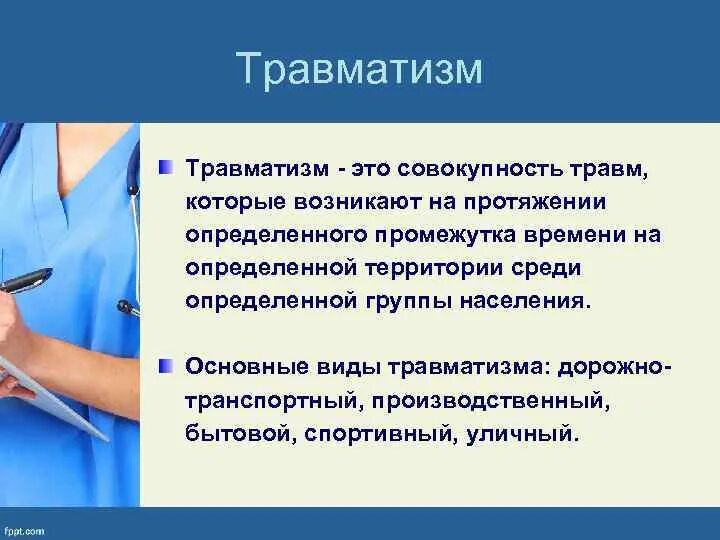 Травматизм

Травматизм - это совокупность травм, которые возникают на протяжении определенного промежутка времени на определенной территории среди определенной группы населения.

Основные виды травматизма: дорожно-транспортный, производственный, бытовой, спортивный, уличный.

fppt.com